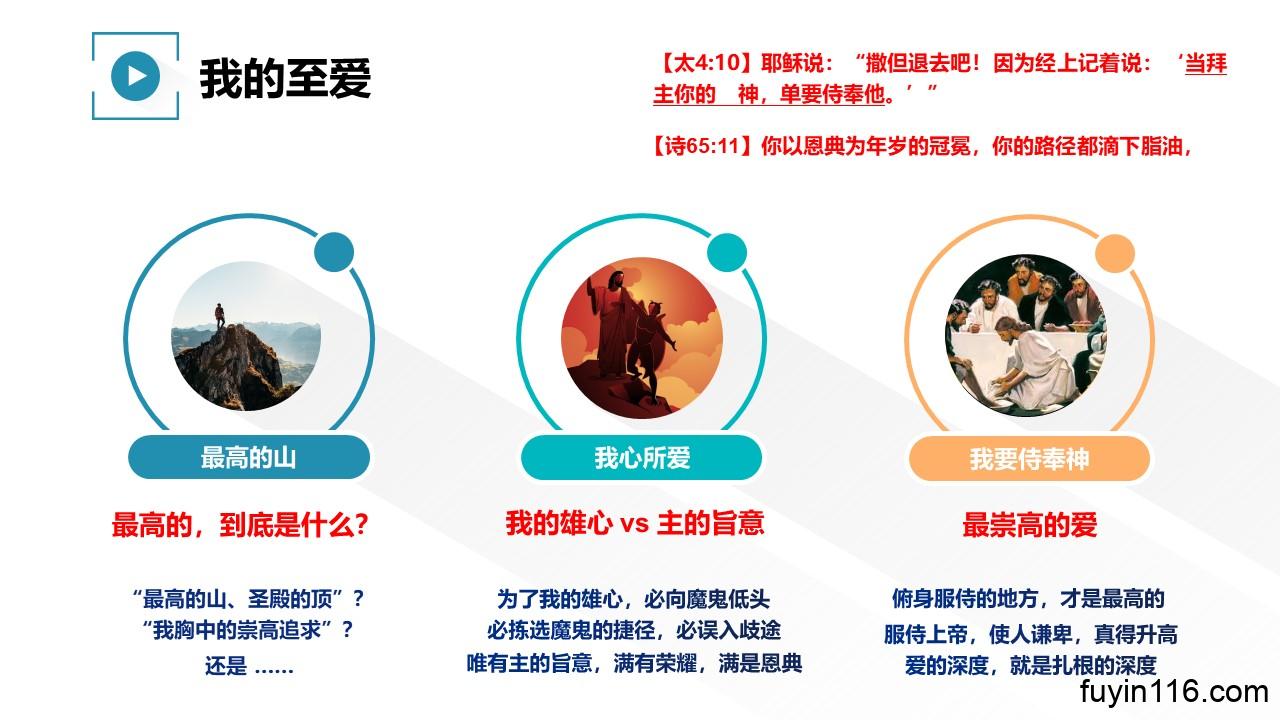 我的至爱

【太4:10】耶稣说：“撒但退去吧！因为经上记着说：‘当拜主你的 神，单要侍奉他。’”

【诗65:11】你以恩典为年岁的冠冕，你的路径都滴下脂油，

最高的山

最高的，到底是什么?

“最高的山、圣殿的顶”？
“我胸中的崇高追求”？
还是 ……

我心所爱

我的雄心 vs 主的旨意

为了我的雄心，必向魔鬼低头
必拣选魔鬼的捷径，必误入歧途
唯有主的旨意，满有荣耀，满是恩典

我要侍奉神

最崇高的爱

俯身服侍的地方，才是最高的
服侍上帝，使人谦卑，真得升高
爱的深度，就是扎根的深度

fuyin116.com